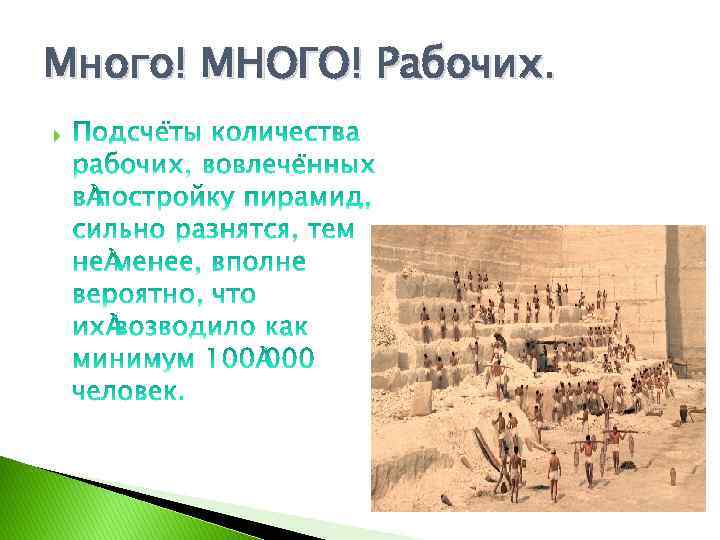 Много! МНОГО! Рабочих.

Подсчёты количества рабочих, вовлечённых вÀпостройку пирамид, сильно разнятся, тем неÀменее, вполне вероятно, что ихÀвозводило как минимум 100À000 человек.